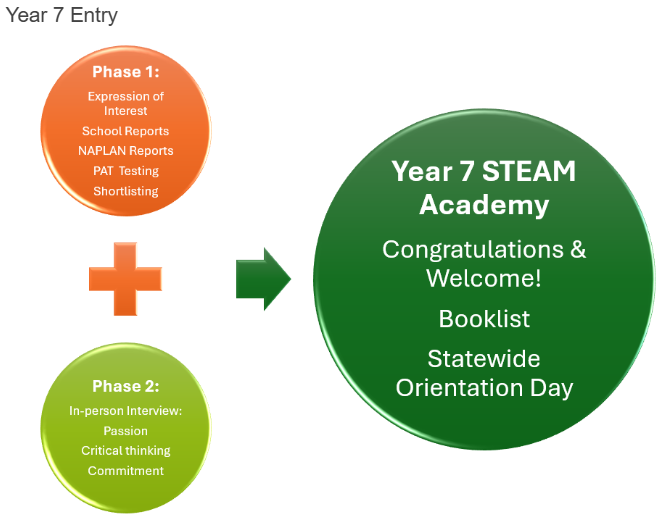 Year 7 Entry

Phase 1:

Expression of Interest

School Reports

NAPLAN Reports

PAT Testing

Shortlisting

Phase 2:

In-person Interview:

Passion

Critical thinking

Commitment

Year 7 STEAM Academy

Congratulations & Welcome!

Booklist

Statewide Orientation Day